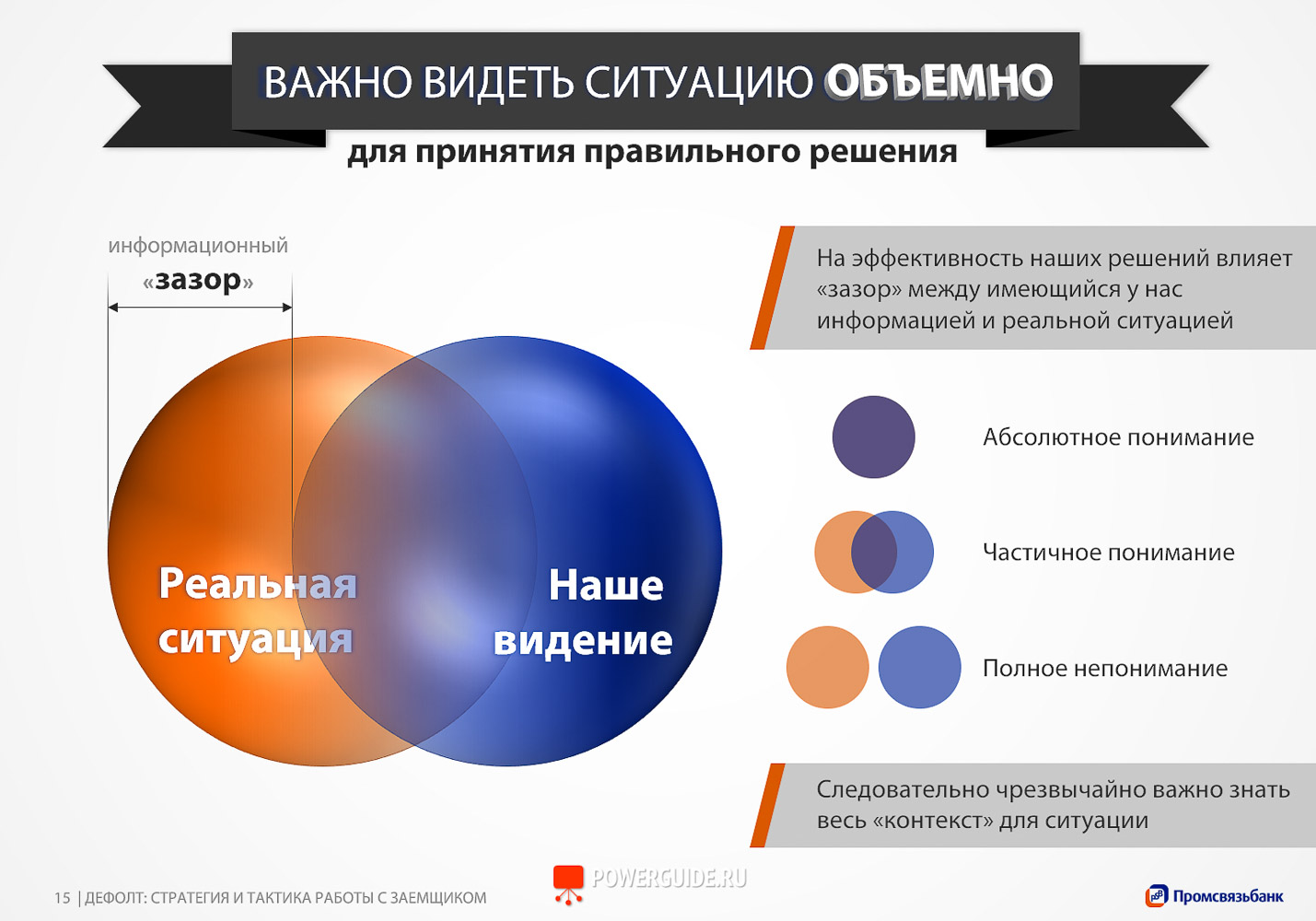 ВАЖНО ВИДЕТЬ СИТУАЦИЮ ОБЪЕМНО

для принятия правильного решения

информационный «зазор»

Реальная ситуация

Наше видение

На эффективность наших решений влияет «зазор» между имеющийся у нас информацией и реальной ситуацией

Абсолютное понимание

Частичное понимание

Полное непонимание

Следовательно чрезвычайно важно знать весь «контекст» для ситуации

15 | ДЕФОЛТ: СТРАТЕГИЯ И ТАКТИКА РАБОТЫ С ЗАЕМЩИКОМ

POWERGUIDE.RU

Промсвязьбанк